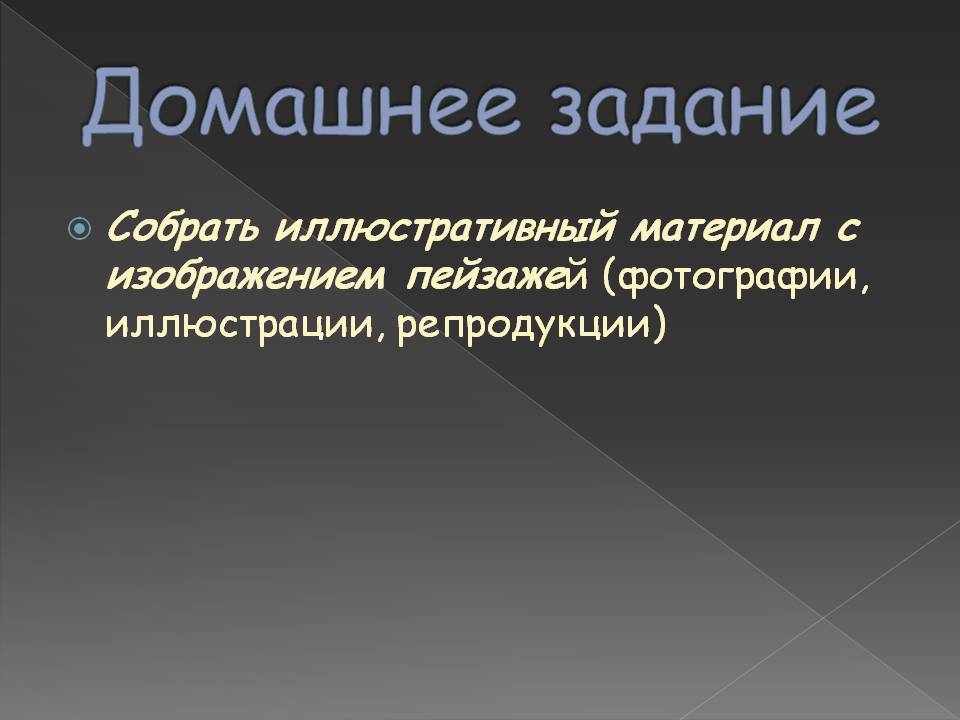 Домашнее задание

Собрать иллюстративный материал с изображением пейзажей (фотографии, иллюстрации, репродукции)